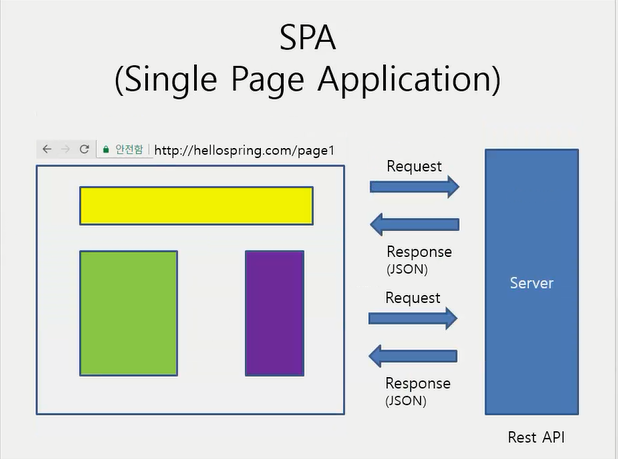 SPA
(Single Page Application)

안전함 | http://hellospring.com/page1

Request

Response
(JSON)

Request

Response
(JSON)

Server

Rest API